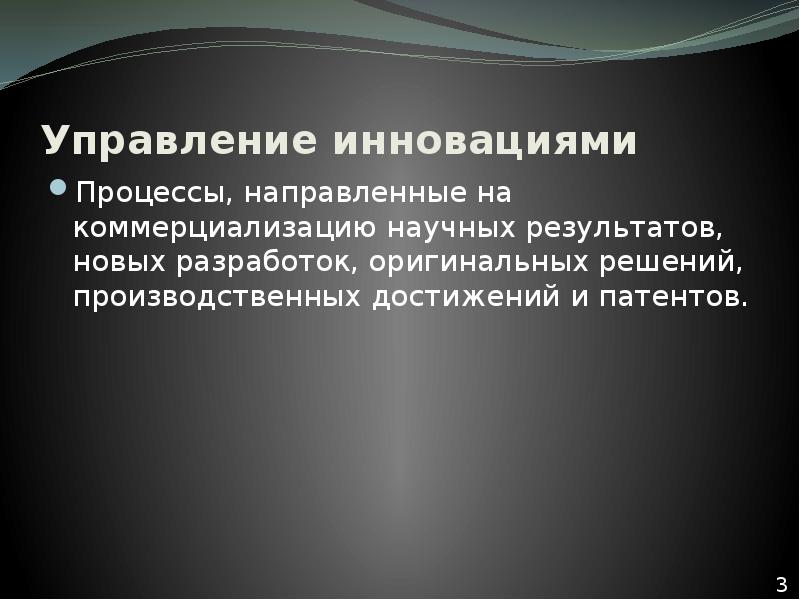 Управление инновациями

• Процессы, направленные на коммерциализацию научных результатов, новых разработок, оригинальных решений, производственных достижений и патентов.

3